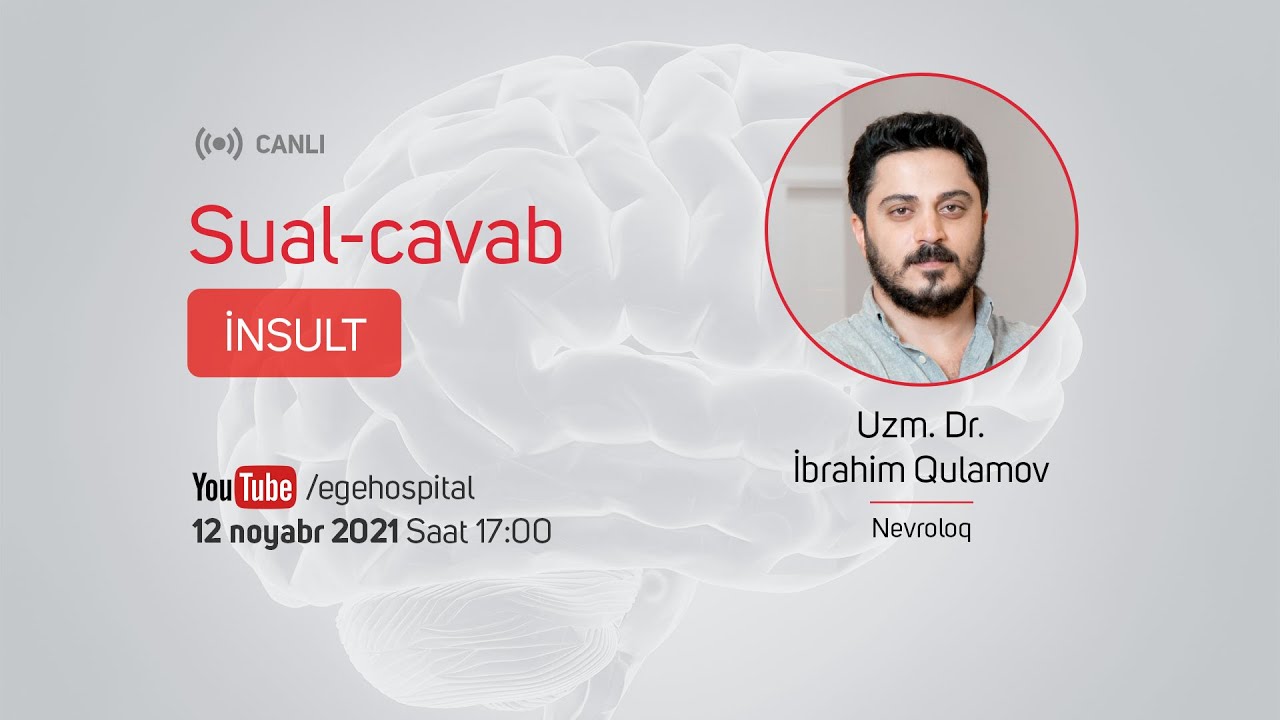 CANLI

Sual-cavab

İNSULT

YouTube /egehospital
12 noyabr 2021 Saat 17:00

Uzm. Dr.
İbrahim Qulamov

Nevroloq